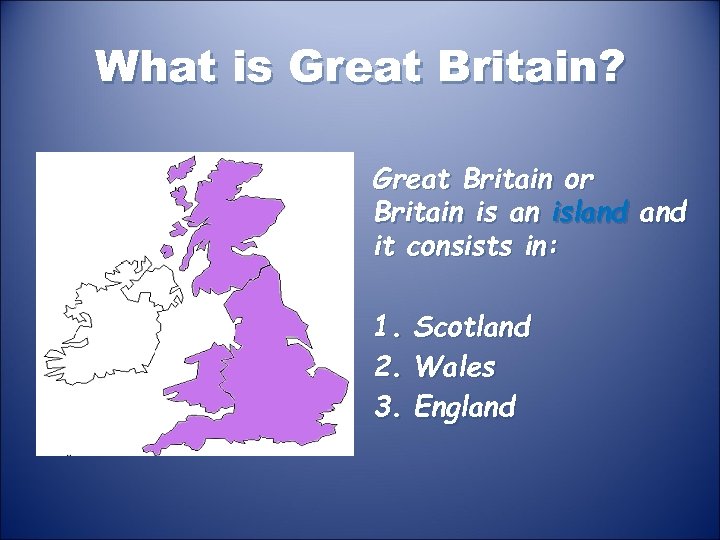 What is Great Britain?

Great Britain or Britain is an island and it consists in:

1. Scotland
2. Wales
3. England